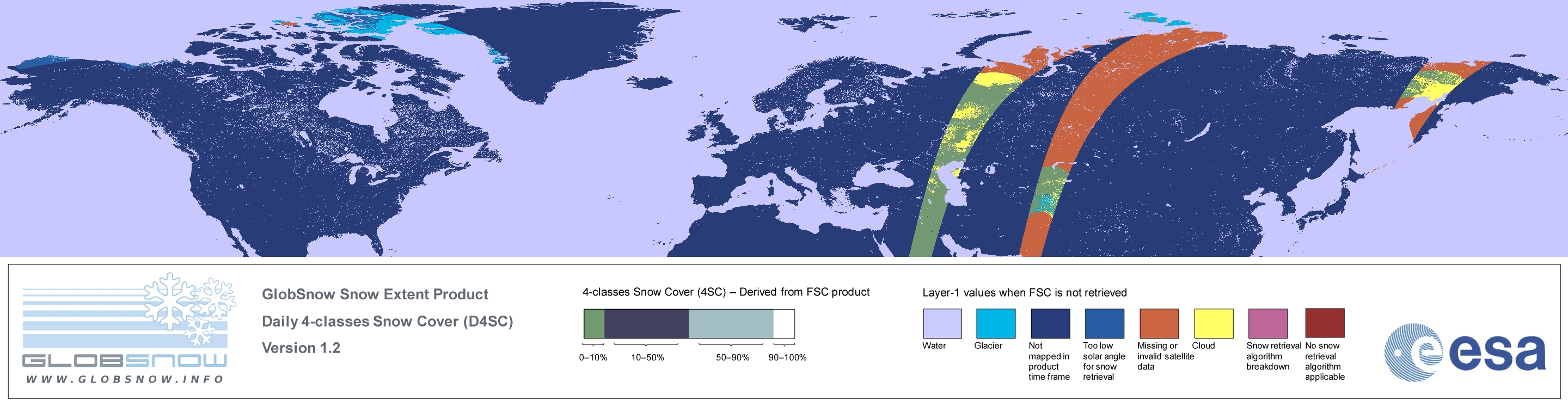 GLOBSNOW
WWW.GLOBSNOW.INFO

GlobSnow Snow Extent Product

Daily 4-classes Snow Cover (D4SC)

Version 1.2

4-classes Snow Cover (4SC) – Derived from FSC product

0–10%  10–50%  50–90%  90–100%

Layer-1 values when FSC is not retrieved

Water  Glacier  Not mapped in product time frame  Too low solar angle for snow retrieval  Missing or invalid satellite data  Cloud  Snow retrieval algorithm breakdown  No snow retrieval algorithm applicable

esa